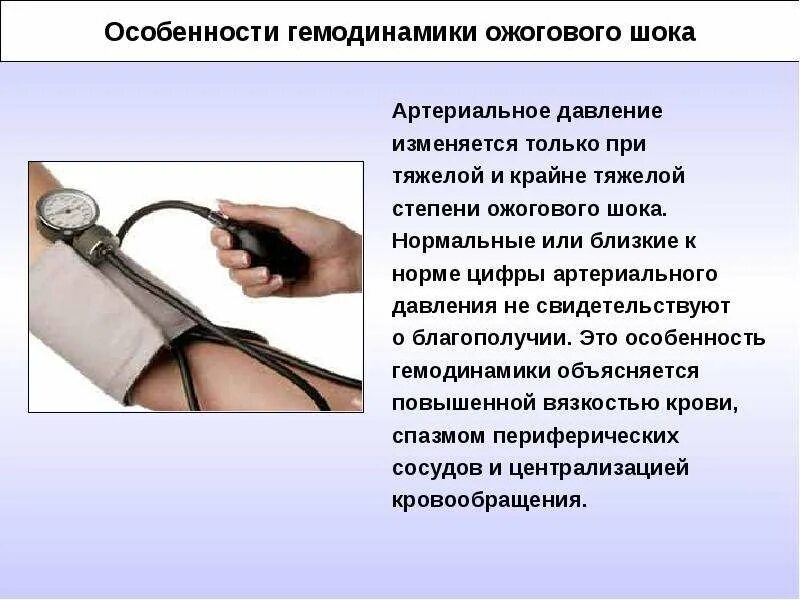 Особенности гемодинамики ожогового шока

Артериальное давление изменяется только при тяжелой и крайне тяжелой степени ожогового шока. Нормальные или близкие к норме цифры артериального давления не свидетельствуют о благополучии. Это особенность гемодинамики объясняется повышенной вязкостью крови, спазмом периферических сосудов и централизацией кровообращения.